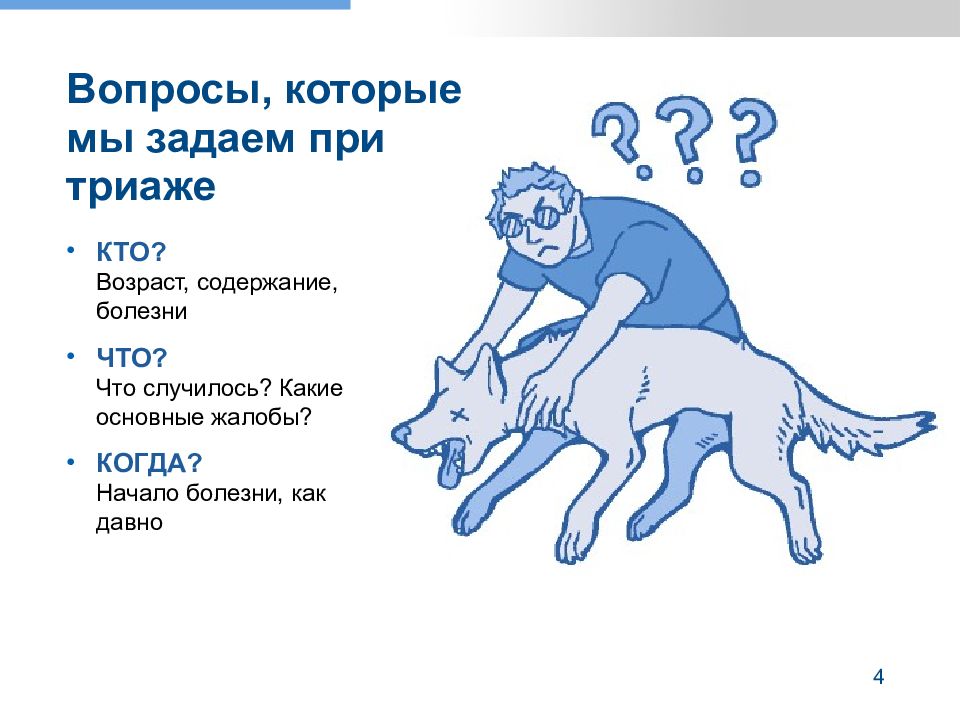 Вопросы, которые мы задаем при триаже

• КТО?
Возраст, содержание, болезни

• ЧТО?
Что случилось? Какие основные жалобы?

• КОГДА?
Начало болезни, как давно

???

4